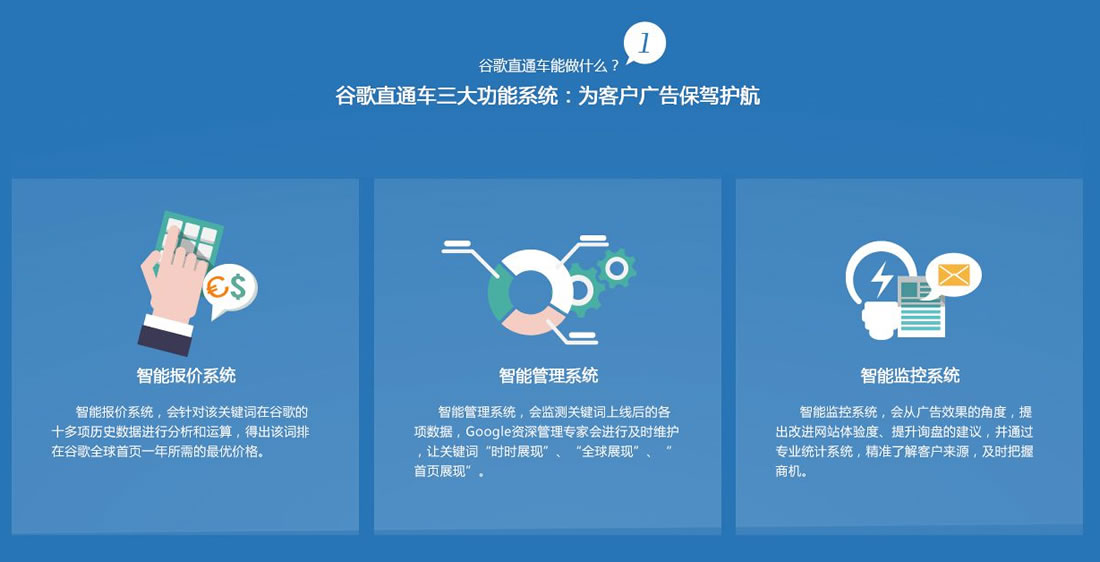 谷歌直通车能做什么？ 1

谷歌直通车三大功能系统：为客户广告保驾护航

€$

智能报价系统

智能报价系统，会针对该关键词在谷歌的十多项历史数据进行分析和运算，得出该词排在谷歌全球首页一年所需的最优价格。

智能管理系统

智能管理系统，会监测关键词上线后的各项数据，Google资深管理专家会进行及时维护，让关键词“时时展现”、“全球展现”、“首页展现”。

智能监控系统

智能监控系统，会从广告效果的角度，提出改进网站体验度、提升询盘的建议，并通过专业统计系统，精准了解客户来源，及时把握商机。